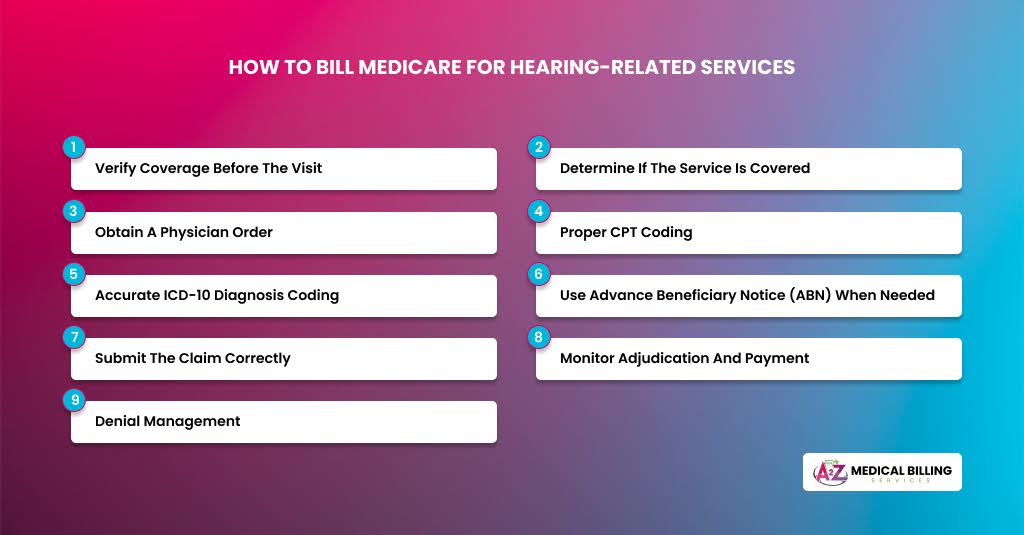 HOW TO BILL MEDICARE FOR HEARING-RELATED SERVICES

1 Verify Coverage Before The Visit

2 Determine If The Service Is Covered

3 Obtain A Physician Order

4 Proper CPT Coding

5 Accurate ICD-10 Diagnosis Coding

6 Use Advance Beneficiary Notice (ABN) When Needed

7 Submit The Claim Correctly

8 Monitor Adjudication And Payment

9 Denial Management

A2Z MEDICAL BILLING SERVICES